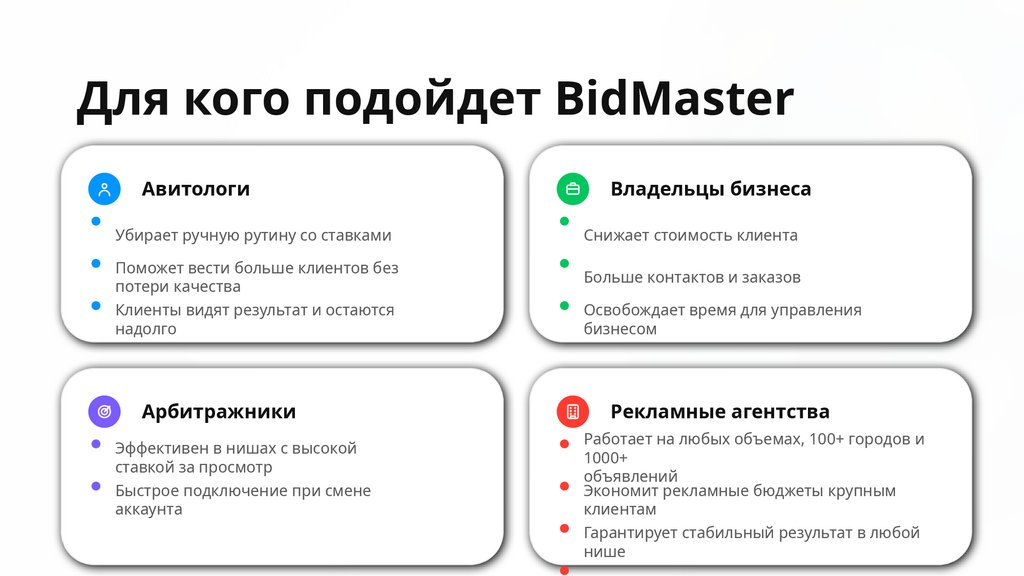 Для кого подойдет BidMaster

Авитологи

Убирает ручную рутину со ставками

Поможет вести больше клиентов без потери качества

Клиенты видят результат и остаются надолго

Владельцы бизнеса

Снижает стоимость клиента

Больше контактов и заказов

Освобождает время для управления бизнесом

Арбитражники

Эффективен в нишах с высокой ставкой за просмотр

Быстрое подключение при смене аккаунта

Рекламные агентства

Работает на любых объемах, 100+ городов и 1000+ объявлений

Экономит рекламные бюджеты крупным клиентам

Гарантирует стабильный результат в любой нише